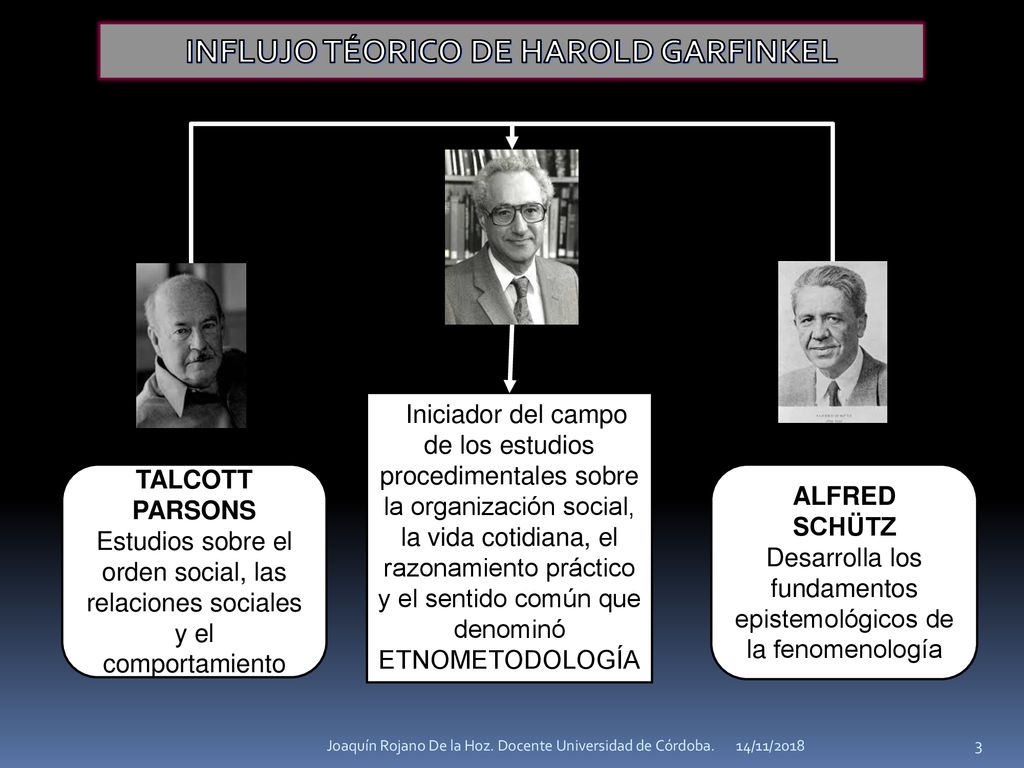 INFLUJO TÉORICO DE HAROLD GARFINKEL

TALCOTT PARSONS
Estudios sobre el orden social, las relaciones sociales y el comportamiento

Iniciador del campo de los estudios procedimentales sobre la organización social, la vida cotidiana, el razonamiento práctico y el sentido común que denominó ETNOMETODOLOGÍA

ALFRED SCHÜTZ
Desarrolla los fundamentos epistemológicos de la fenomenología

Joaquín Rojano De la Hoz. Docente Universidad de Córdoba. 14/11/2018 3